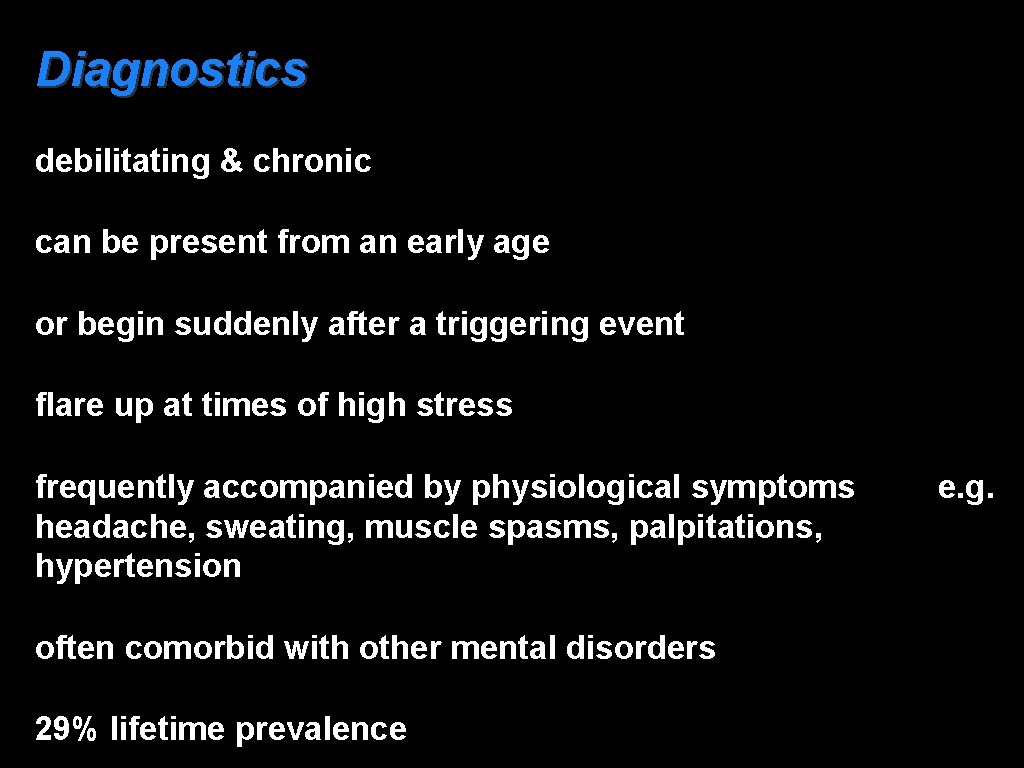 Diagnostics

debilitating & chronic

can be present from an early age

or begin suddenly after a triggering event

flare up at times of high stress

frequently accompanied by physiological symptoms e.g. headache, sweating, muscle spasms, palpitations, hypertension

often comorbid with other mental disorders

29% lifetime prevalence